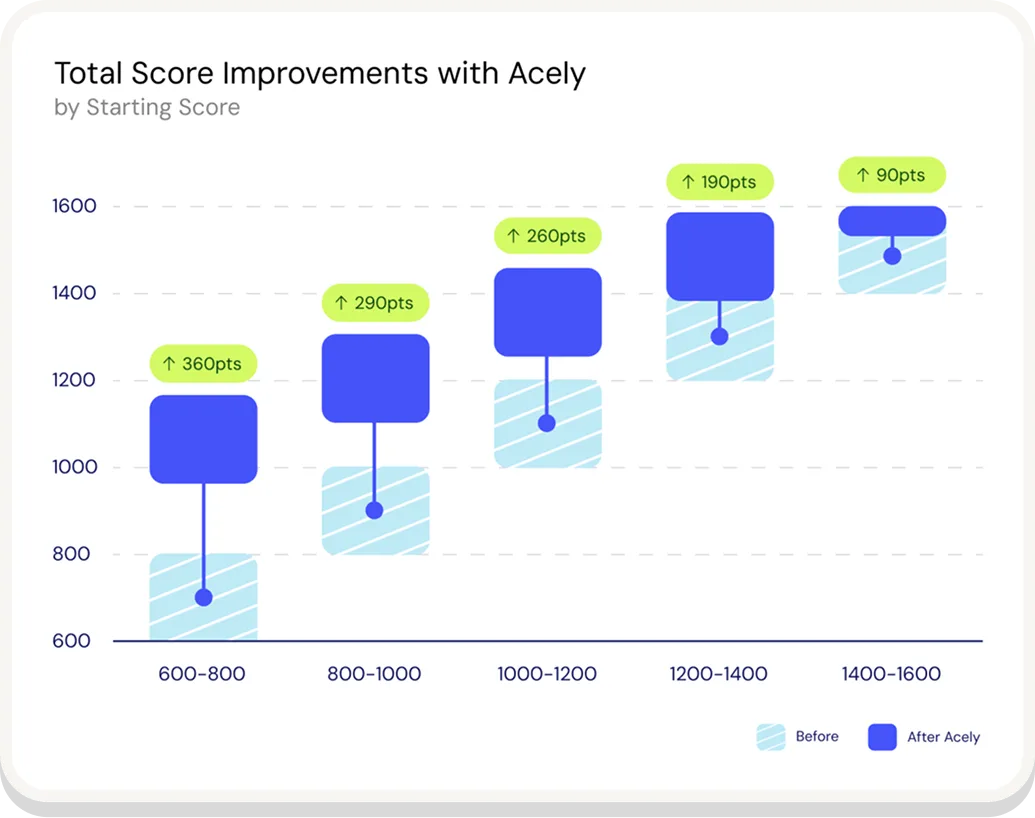 Total Score Improvements with Acely
by Starting Score

1600
1400
1200
1000
800
600

↑ 360pts
↑ 290pts
↑ 260pts
↑ 190pts
↑ 90pts

600-800
800-1000
1000-1200
1200-1400
1400-1600

Before
After Acely